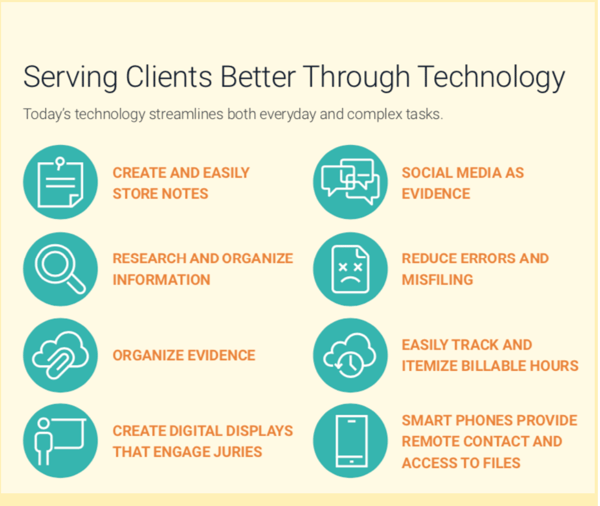 Serving Clients Better Through Technology

Today's technology streamlines both everyday and complex tasks.

CREATE AND EASILY STORE NOTES

RESEARCH AND ORGANIZE INFORMATION

ORGANIZE EVIDENCE

CREATE DIGITAL DISPLAYS THAT ENGAGE JURIES

SOCIAL MEDIA AS EVIDENCE

REDUCE ERRORS AND MISFILING

EASILY TRACK AND ITEMIZE BILLABLE HOURS

SMART PHONES PROVIDE REMOTE CONTACT AND ACCESS TO FILES